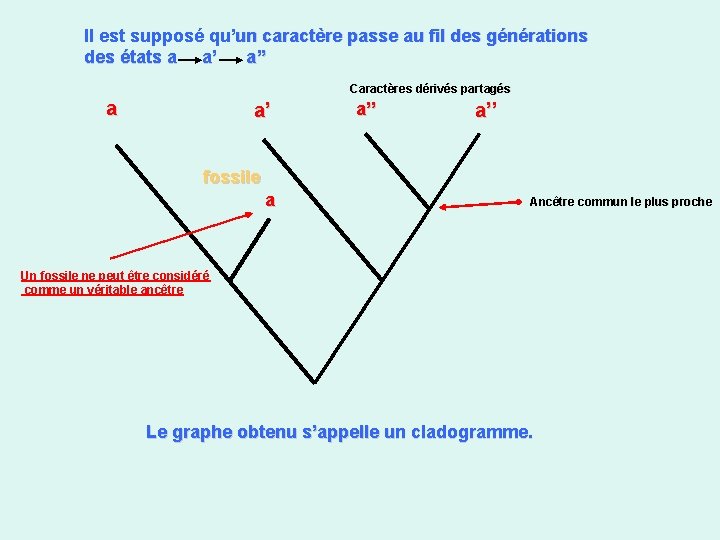 Il est supposé qu'un caractère passe au fil des générations des états a → a' → a"

Caractères dérivés partagés

a

a'

a"

a"

fossile

a

Ancêtre commun le plus proche

Un fossile ne peut être considéré comme un véritable ancêtre

Le graphe obtenu s'appelle un cladogramme.